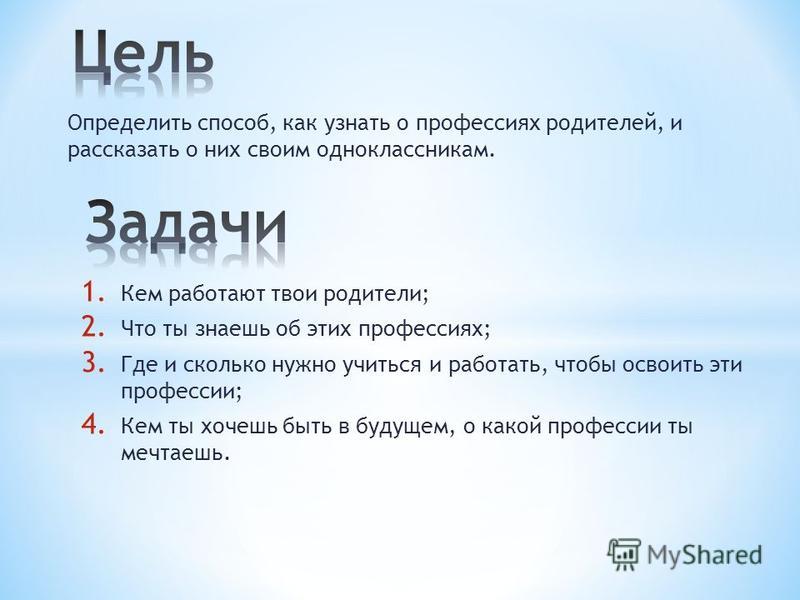 Цель

Определить способ, как узнать о профессиях родителей, и рассказать о них своим одноклассникам.

Задачи

1. Кем работают твои родители;
2. Что ты знаешь об этих профессиях;
3. Где и сколько нужно учиться и работать, чтобы освоить эти профессии;
4. Кем ты хочешь быть в будущем, о какой профессии ты мечтаешь.

MyShared